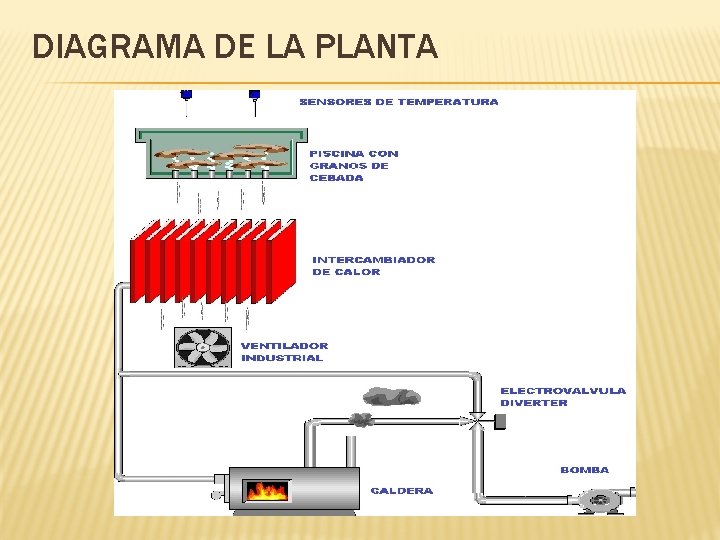 DIAGRAMA DE LA PLANTA

SENSORES DE TEMPERATURA

PISCINA CON GRANOS DE CEBADA

INTERCAMBIADOR DE CALOR

VENTILADOR INDUSTRIAL

ELECTROVALVULA DIVERTER

BOMBA

CALDERA